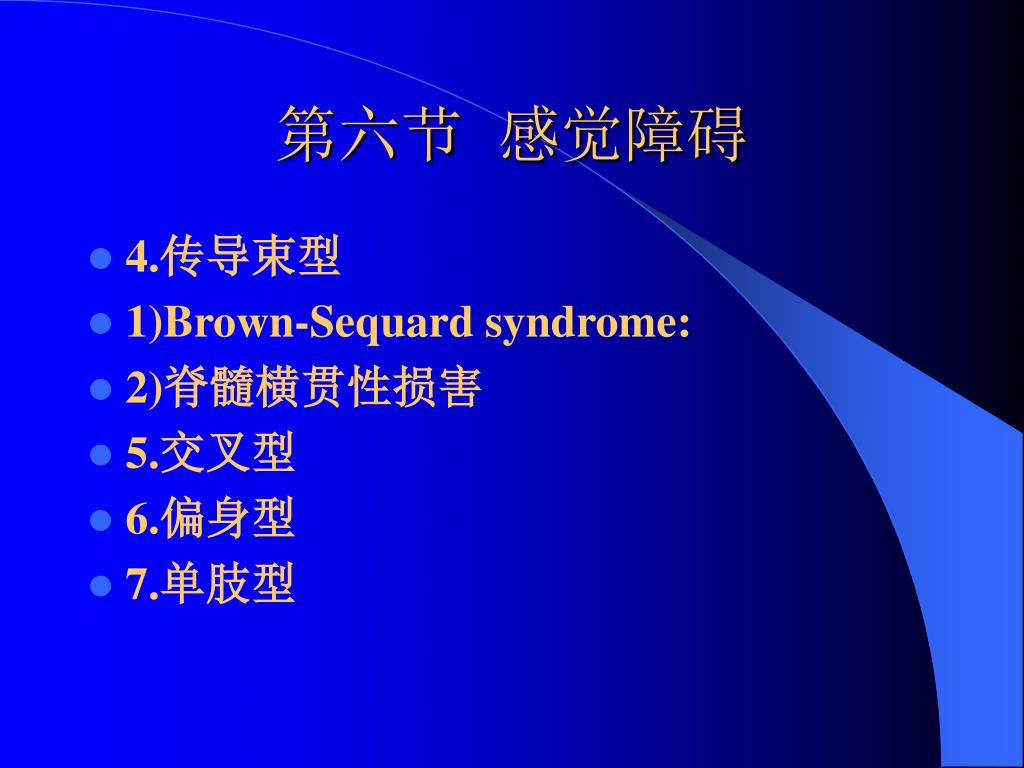 第六节 感觉障碍

4.传导束型
1)Brown-Sequard syndrome:
2)脊髓横贯性损害
5.交叉型
6.偏身型
7.单肢型